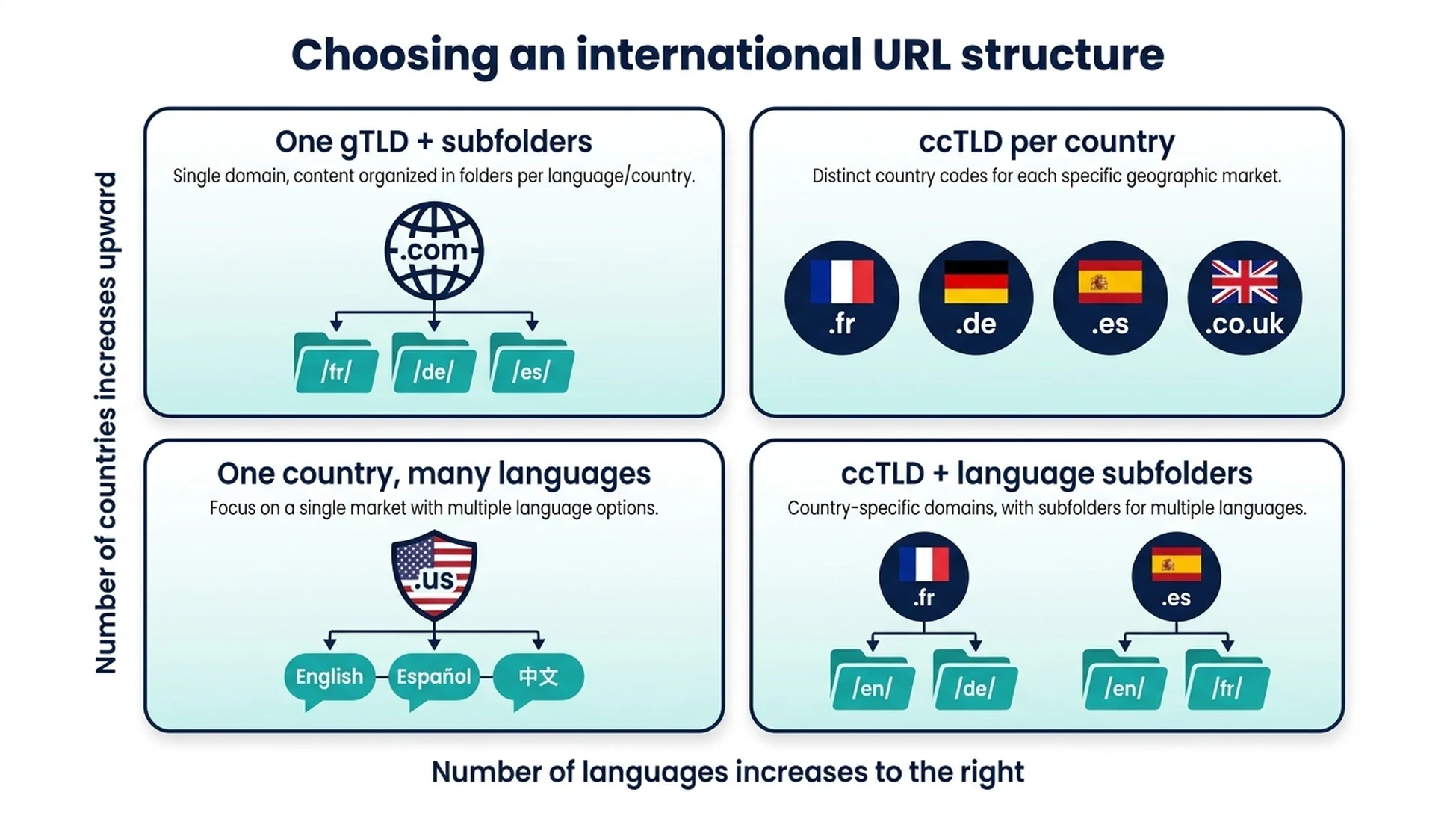 Choosing an international URL structure

Number of countries increases upward

One gTLD + subfolders

Single domain, content organized in folders per language/country.

.com

/fr/

/de/

/es/

ccTLD per country

Distinct country codes for each specific geographic market.

.fr

.de

.es

.co.uk

One country, many languages

Focus on a single market with multiple language options.

.us

English

Español

中文

ccTLD + language subfolders

Country-specific domains, with subfolders for multiple languages.

.fr

/en/

/de/

.es

/en/

/fr/

Number of languages increases to the right